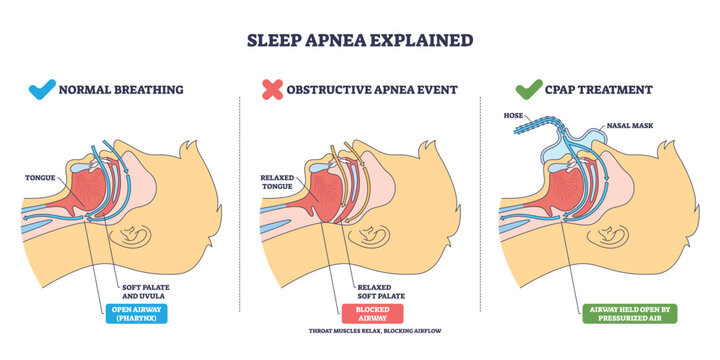 SLEEP APNEA EXPLAINED

NORMAL BREATHING

TONGUE

SOFT PALATE AND UVULA

OPEN AIRWAY (PHARYNX)

OBSTRUCTIVE APNEA EVENT

RELAXED TONGUE

RELAXED SOFT PALATE

BLOCKED AIRWAY

THROAT MUSCLES RELAX, BLOCKING AIRFLOW

CPAP TREATMENT

HOSE

NASAL MASK

AIRWAY HELD OPEN BY PRESSURIZED AIR